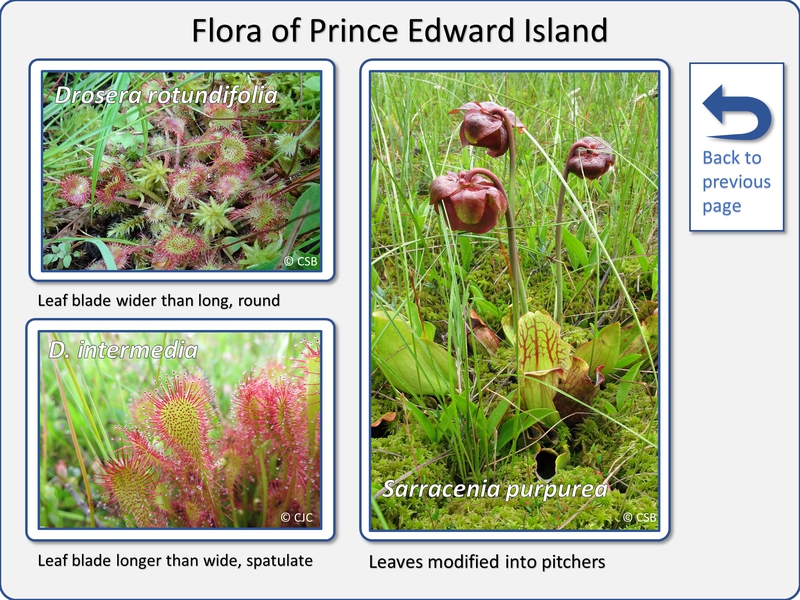 Flora of Prince Edward Island

Drosera rotundifolia

© CSB

Leaf blade wider than long, round

D. intermedia

© CJC

Leaf blade longer than wide, spatulate

Sarracenia purpurea

© CSB

Leaves modified into pitchers

Back to previous page